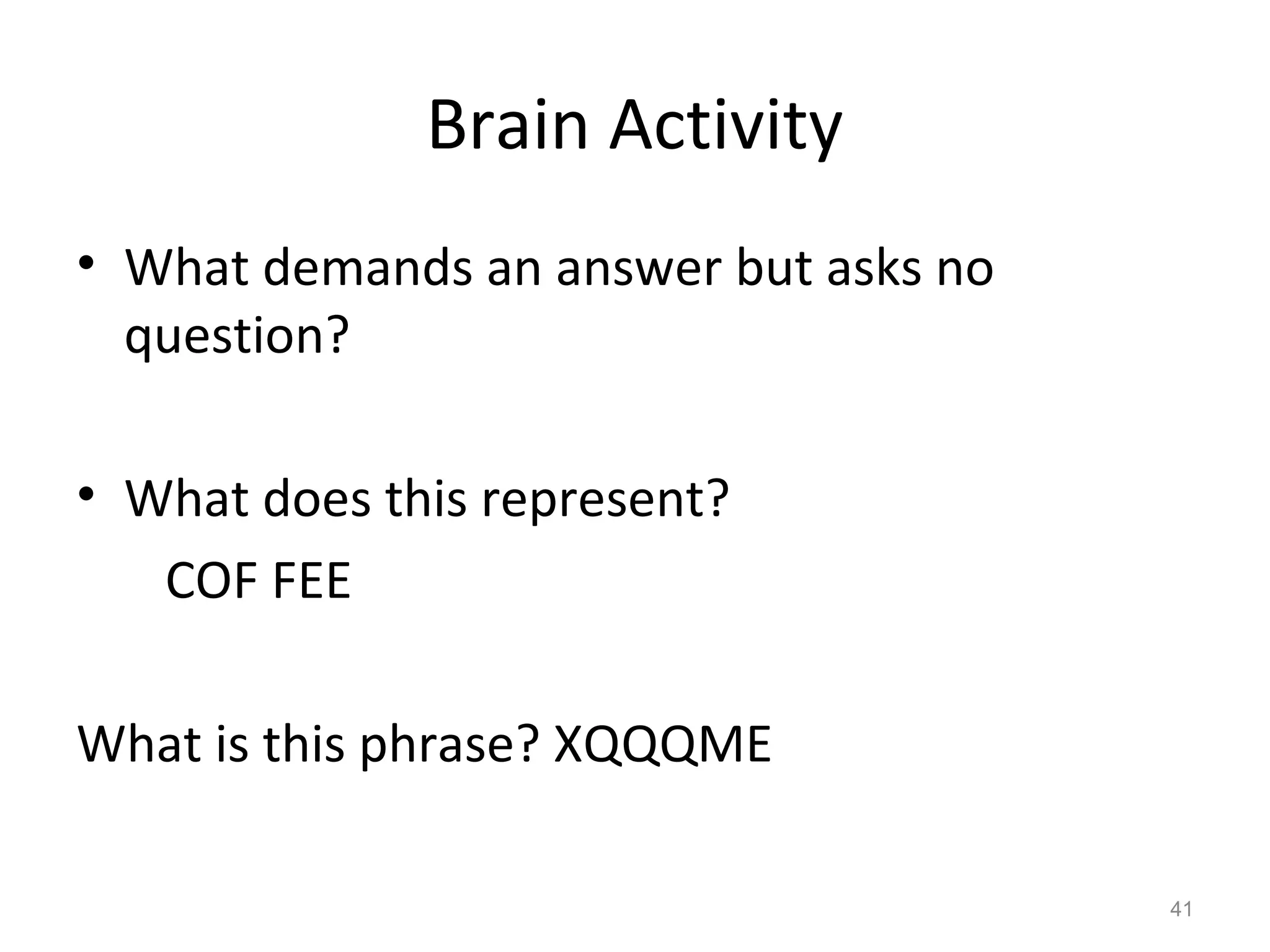 Brain Activity

• What demands an answer but asks no question?

• What does this represent?

COF FEE

What is this phrase? XQQQME

41